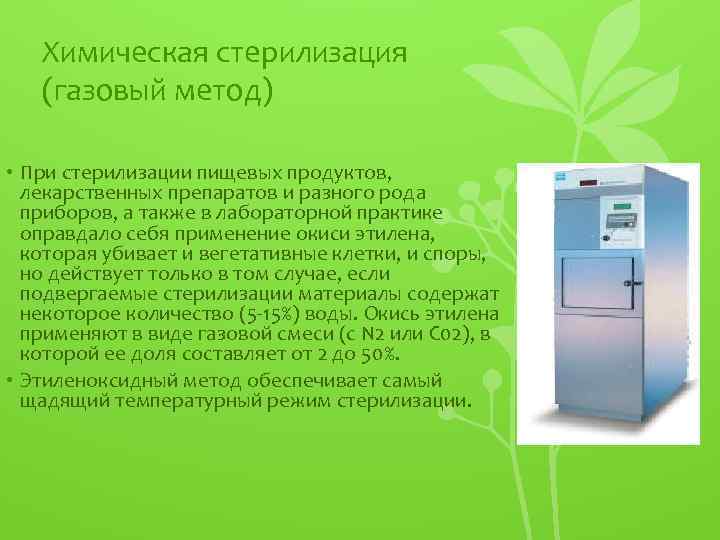 Химическая стерилизация (газовый метод)

• При стерилизации пищевых продуктов, лекарственных препаратов и разного рода приборов, а также в лабораторной практике оправдало себя применение окиси этилена, которая убивает и вегетативные клетки, и споры, но действует только в том случае, если подвергаемые стерилизации материалы содержат некоторое количество (5-15%) воды. Окись этилена применяют в виде газовой смеси (с N2 или C02), в которой ее доля составляет от 2 до 50%.

• Этиленоксидный метод обеспечивает самый щадящий температурный режим стерилизации.